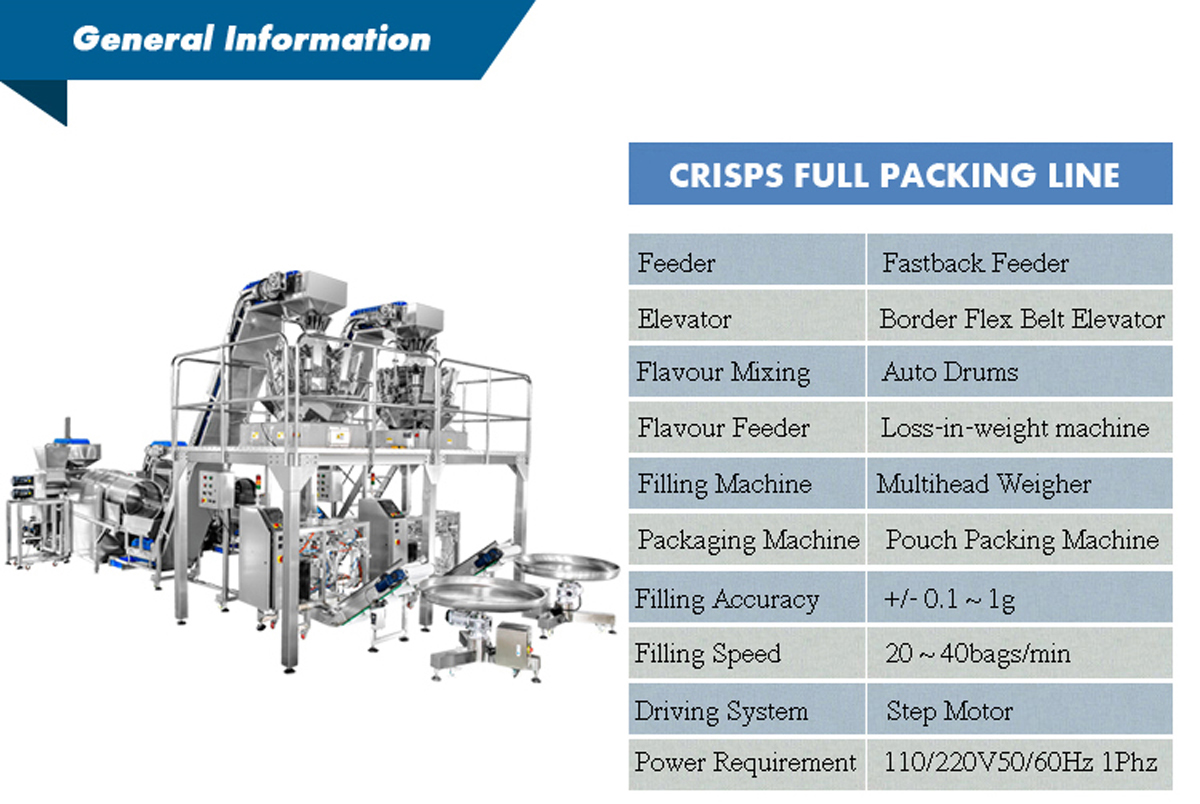 General Information

CRISPS FULL PACKING LINE

| Feeder | Fastback Feeder |
|---|---|
| Elevator | Border Flex Belt Elevator |
| Flavour Mixing | Auto Drums |
| Flavour Feeder | Loss-in-weight machine |
| Filling Machine | Multihead Weigher |
| Packaging Machine | Pouch Packing Machine |
| Filling Accuracy | +/- 0.1 ~ 1g |
| Filling Speed | 20 ~ 40bags/min |
| Driving System | Step Motor |
| Power Requirement | 110/220V50/60Hz 1Phz |